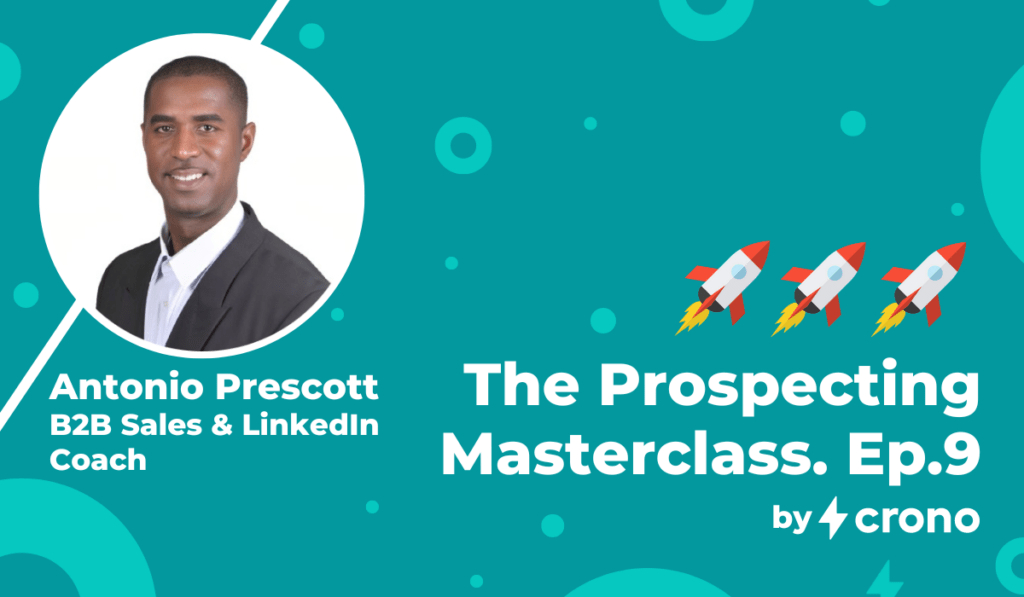 Antonio Prescott
B2B Sales & LinkedIn Coach

The Prospecting Masterclass. Ep.9

by crono